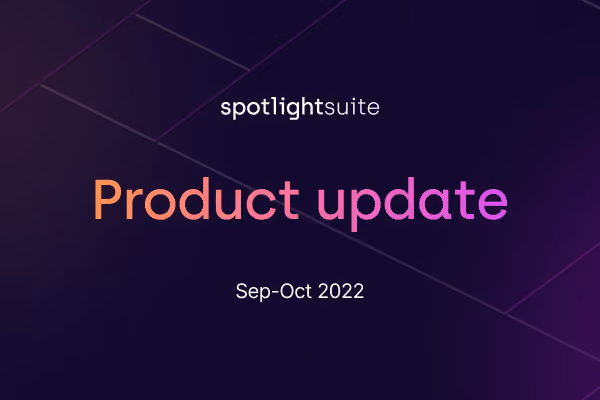 spotlightsuite

Product update

Sep-Oct 2022